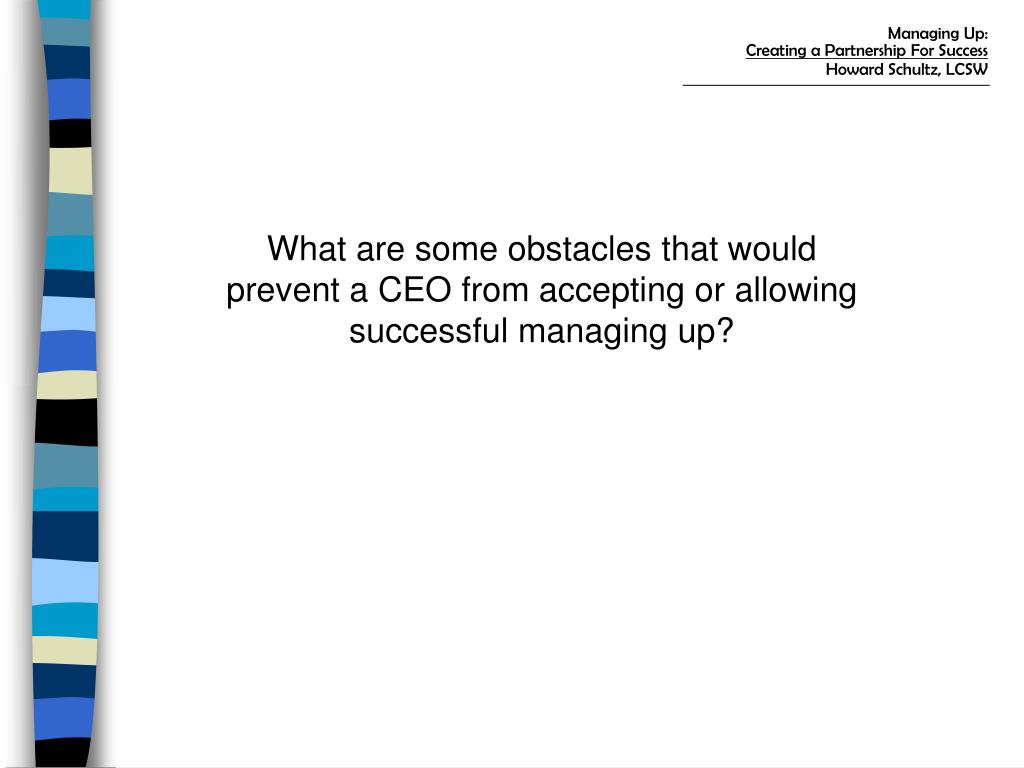 Managing Up:
Creating a Partnership For Success
Howard Schultz, LCSW

What are some obstacles that would prevent a CEO from accepting or allowing successful managing up?